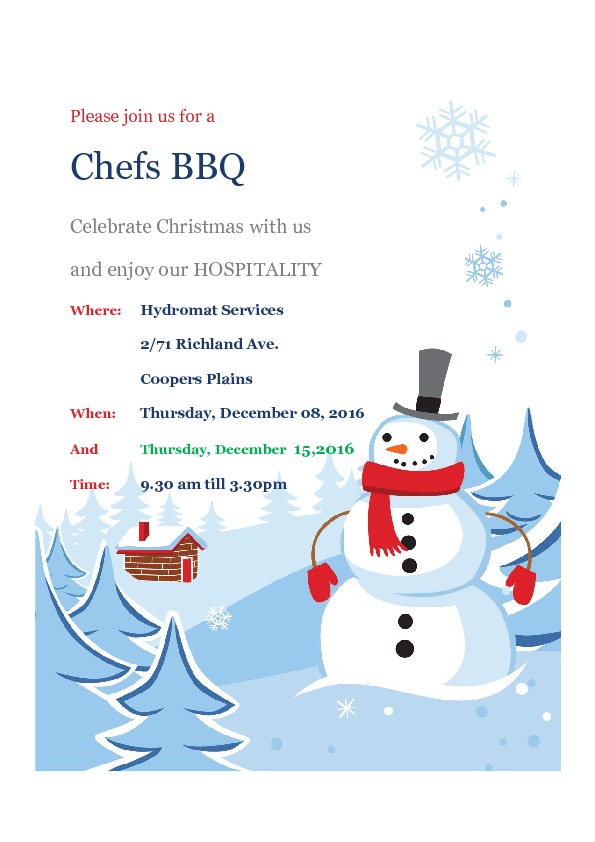 Please join us for a

Chefs BBQ

Celebrate Christmas with us

and enjoy our HOSPITALITY

Where: Hydromat Services

2/71 Richland Ave.

Coopers Plains

When: Thursday, December 08, 2016

And Thursday, December 15,2016

Time: 9.30 am till 3.30pm